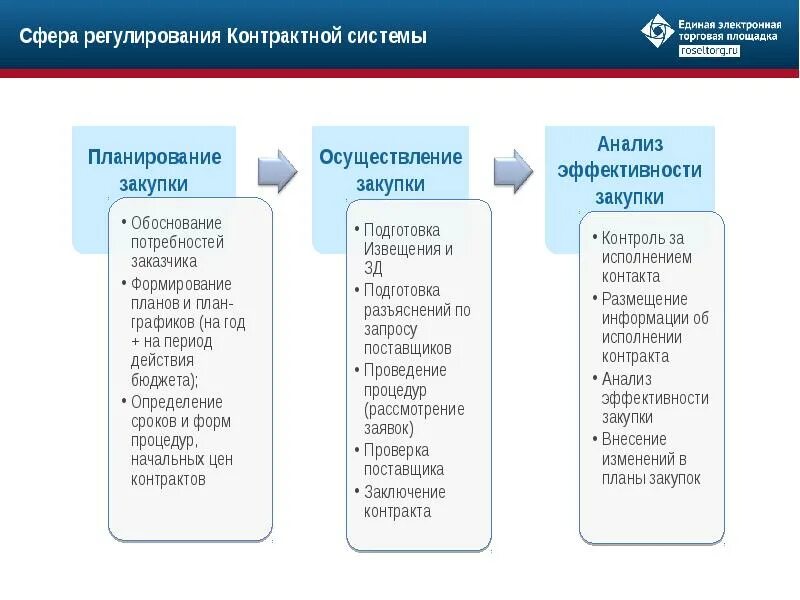 Сфера регулирования Контрактной системы

Единая электронная торговая площадка
roseltorg.ru

Планирование закупки

• Обоснование потребностей заказчика
• Формирование планов и план-графиков (на год + на период действия бюджета);
• Определение сроков и форм процедур, начальных цен контрактов

Осуществление закупки

• Подготовка Извещения и ЗД
• Подготовка разъяснений по запросу поставщиков
• Проведение процедур (рассмотрение заявок)
• Проверка поставщика
• Заключение контракта

Анализ эффективности закупки

• Контроль за исполнением контакта
• Размещение информации об исполнении контракта
• Анализ эффективности закупки
• Внесение изменений в планы закупок